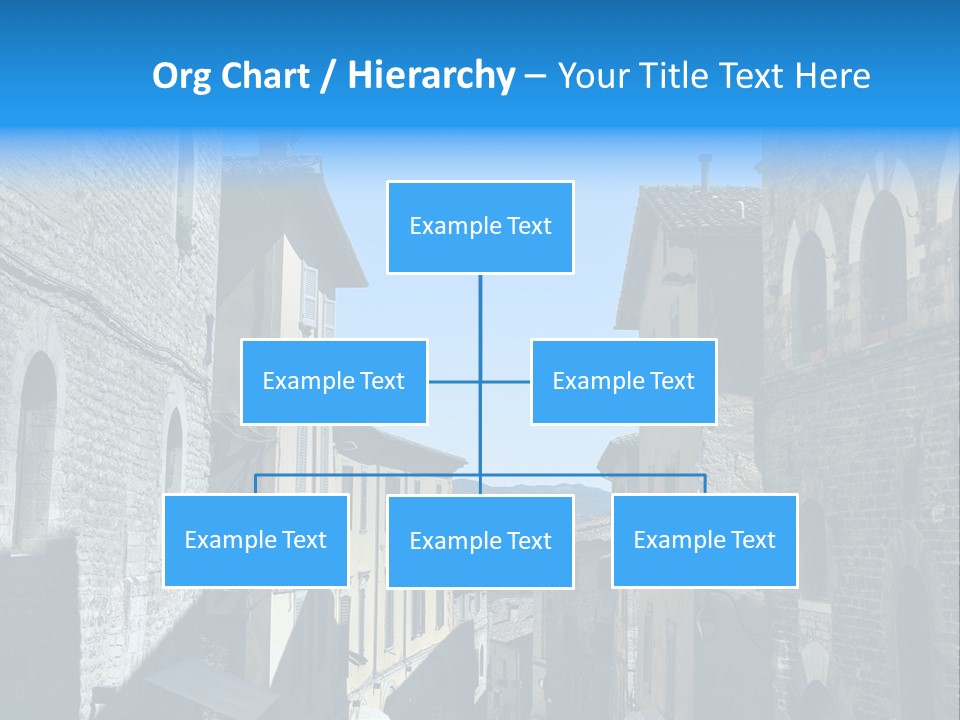 Org Chart / Hierarchy – Your Title Text Here

Example Text

Example Text

Example Text

Example Text

Example Text

Example Text